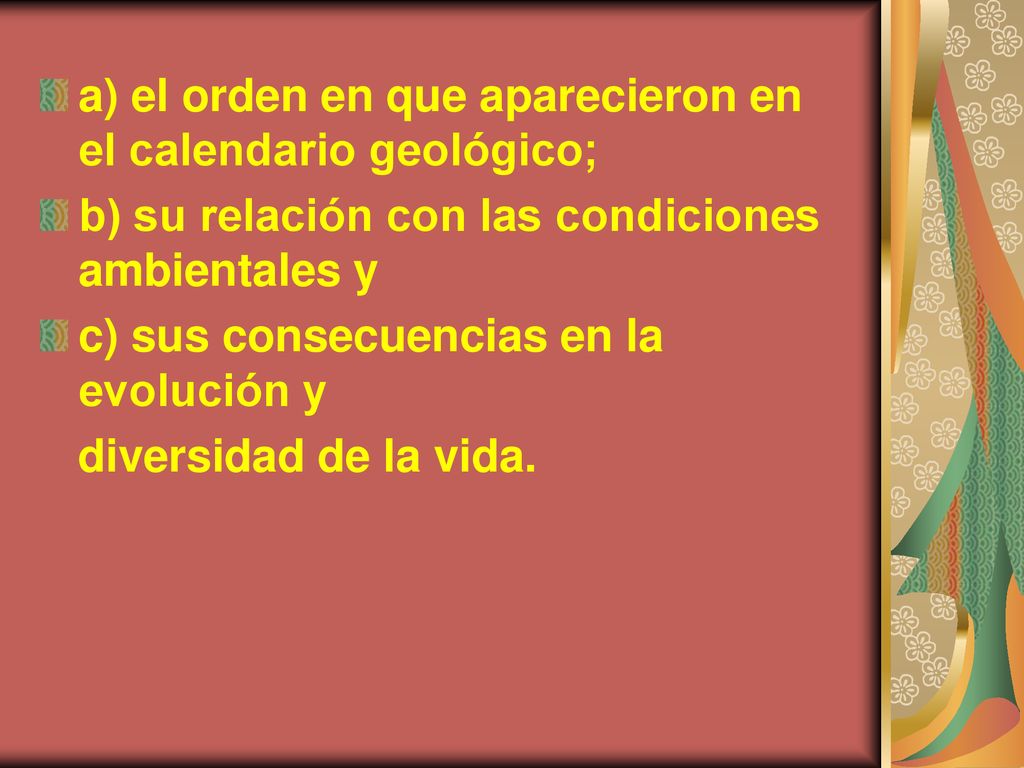 a) el orden en que aparecieron en el calendario geológico;

b) su relación con las condiciones ambientales y

c) sus consecuencias en la evolución y

diversidad de la vida.